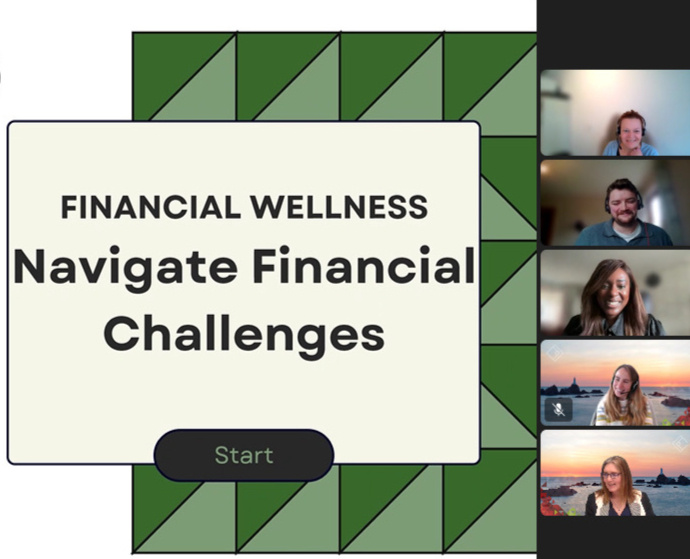 FINANCIAL WELLNESS
Navigate Financial Challenges

Start